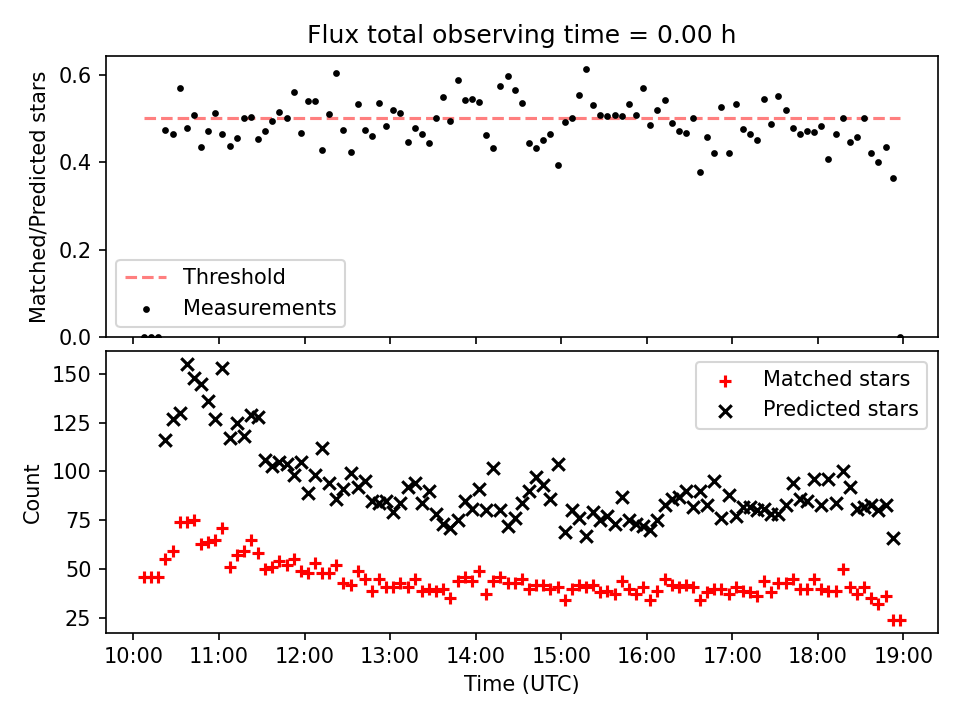 Flux total observing time = 0.00 h

Matched/Predicted stars

0.6
0.4
0.2
0.0

Threshold
Measurements

Count

150
125
100
75
50
25

Matched stars
Predicted stars

10:00 11:00 12:00 13:00 14:00 15:00 16:00 17:00 18:00 19:00
Time (UTC)